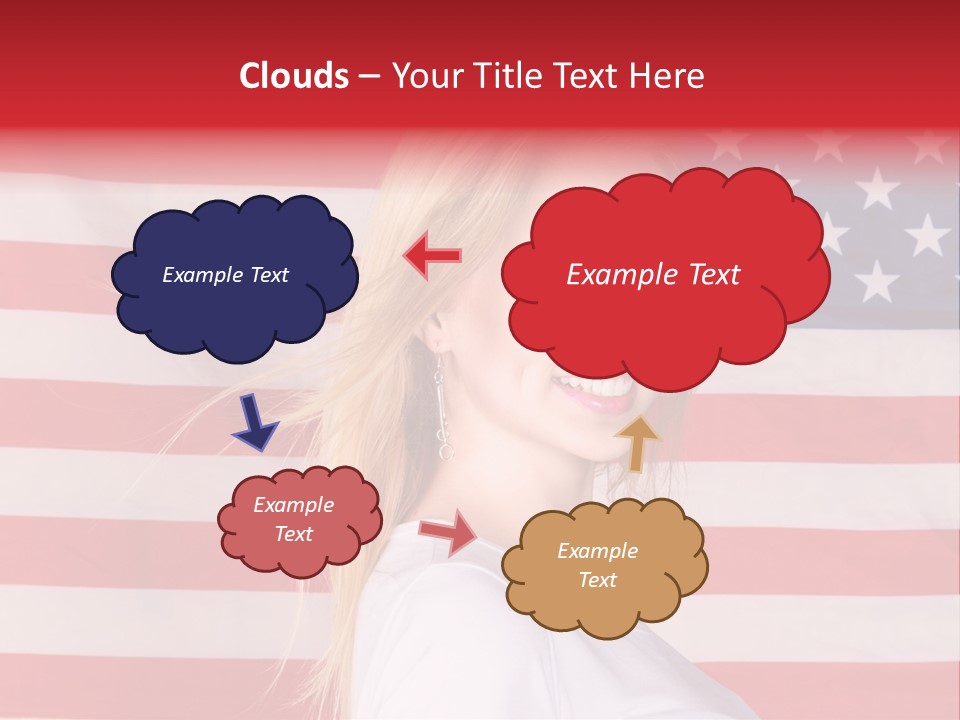 Clouds – Your Title Text Here

Example Text

Example Text

Example Text

Example Text